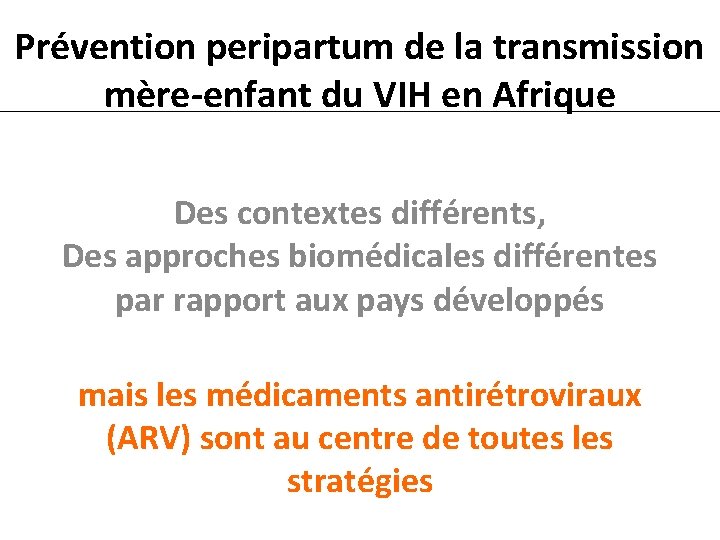 Prévention peripartum de la transmission mère-enfant du VIH en Afrique

Des contextes différents,
Des approches biomédicales différentes par rapport aux pays développés

mais les médicaments antirétroviraux (ARV) sont au centre de toutes les stratégies